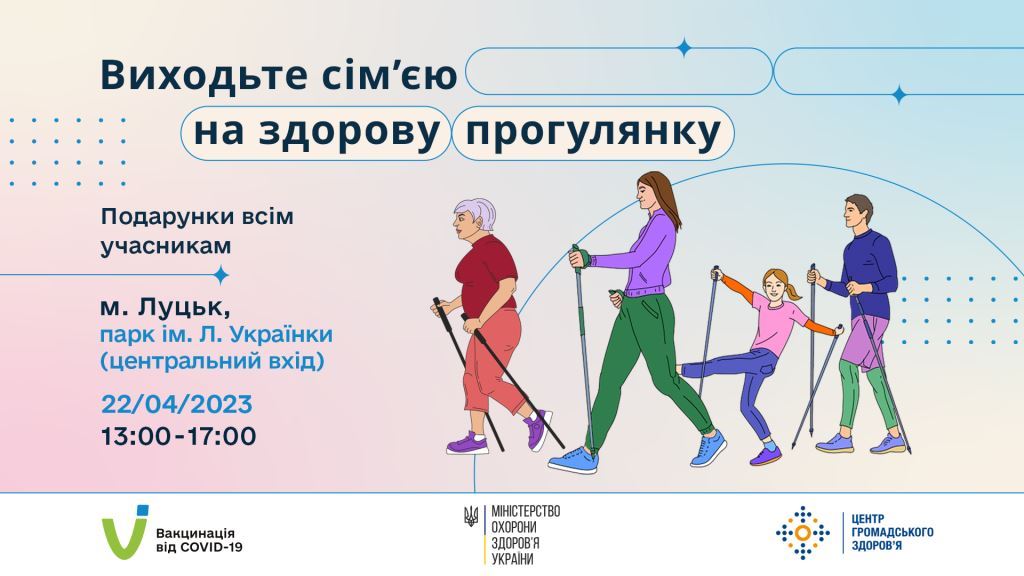 Виходьте сім'єю на здорову прогулянку

Подарунки всім учасникам

м. Луцьк,
парк ім. Л. Українки (центральний вхід)

22/04/2023
13:00-17:00

Вакцинація від COVID-19

МІНІСТЕРСТВО ОХОРОНИ ЗДОРОВ'Я УКРАЇНИ

ЦЕНТР ГРОМАДСЬКОГО ЗДОРОВ'Я